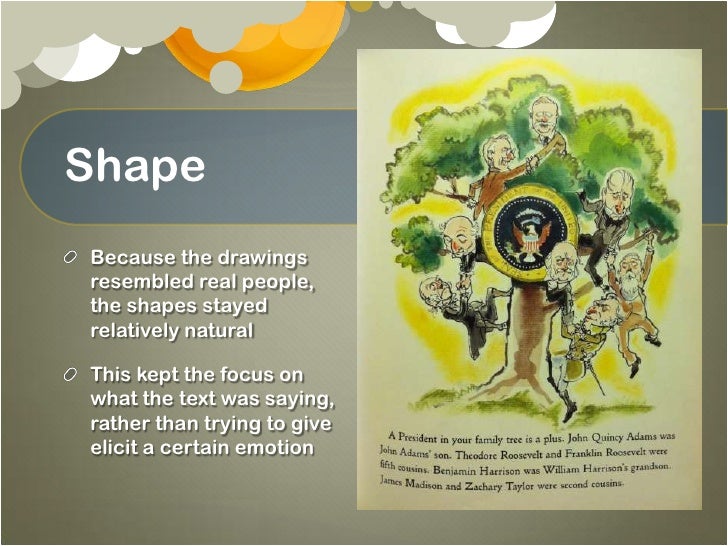 Shape

Because the drawings resembled real people, the shapes stayed relatively natural

This kept the focus on what the text was saying, rather than trying to give elicit a certain emotion

A President in your family tree is a plus. John Quincy Adams was John Adams' son. Theodore Roosevelt and Franklin Roosevelt were fifth cousins. Benjamin Harrison was William Harrison's grandson. James Madison and Zachary Taylor were second cousins.